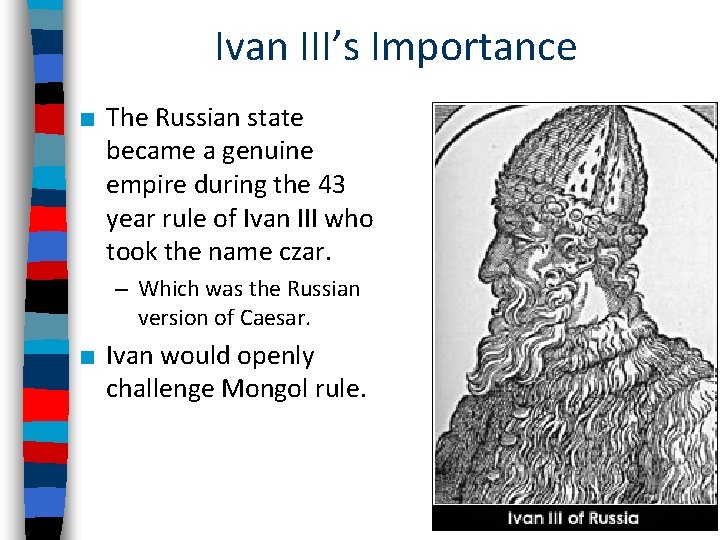 Ivan III's Importance

■ The Russian state became a genuine empire during the 43 year rule of Ivan III who took the name czar.
– Which was the Russian version of Caesar.

■ Ivan would openly challenge Mongol rule.

Ivan III of Russia